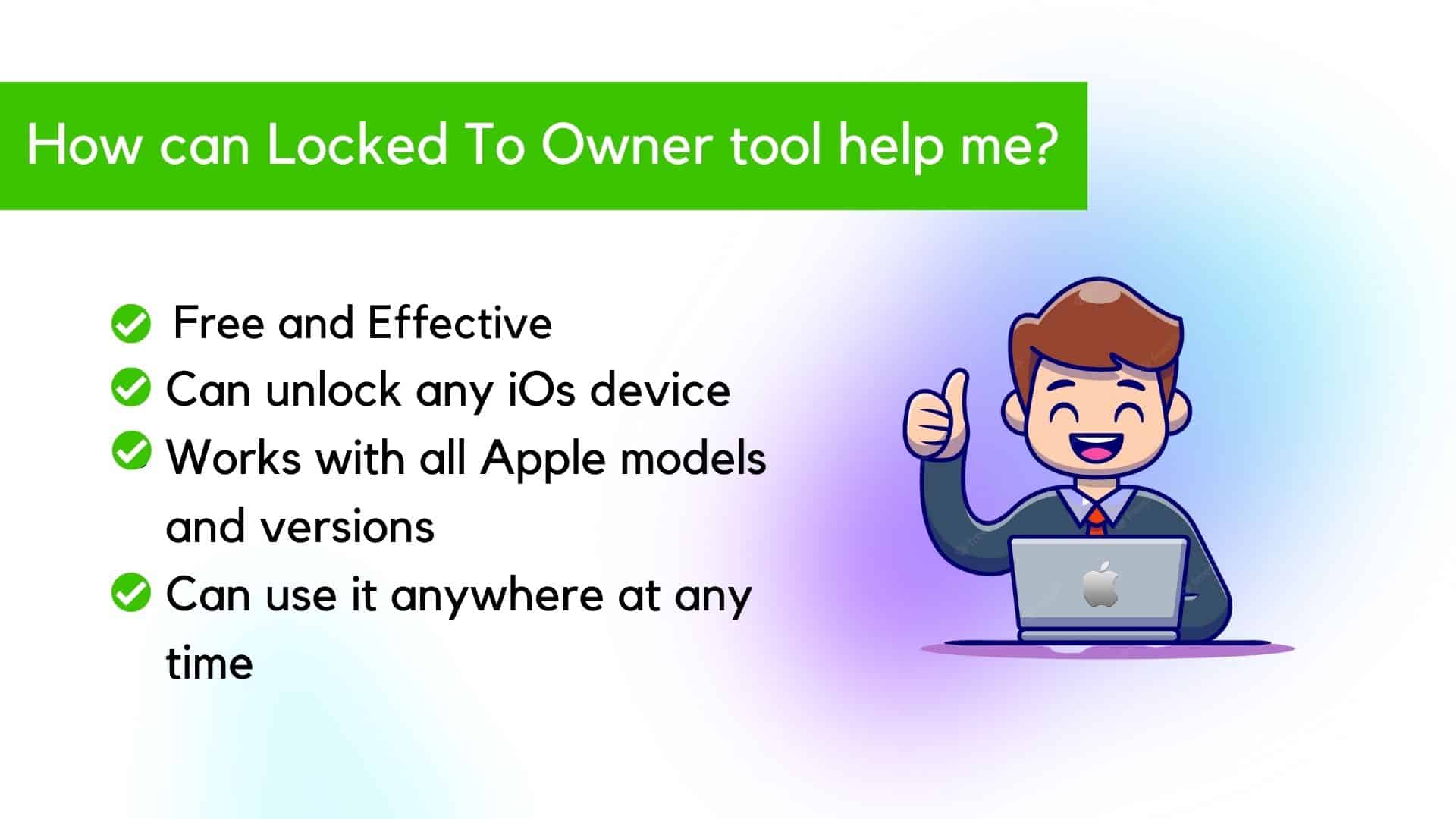 How can Locked To Owner tool help me?

Free and Effective

Can unlock any iOs device

Works with all Apple models and versions

Can use it anywhere at any time